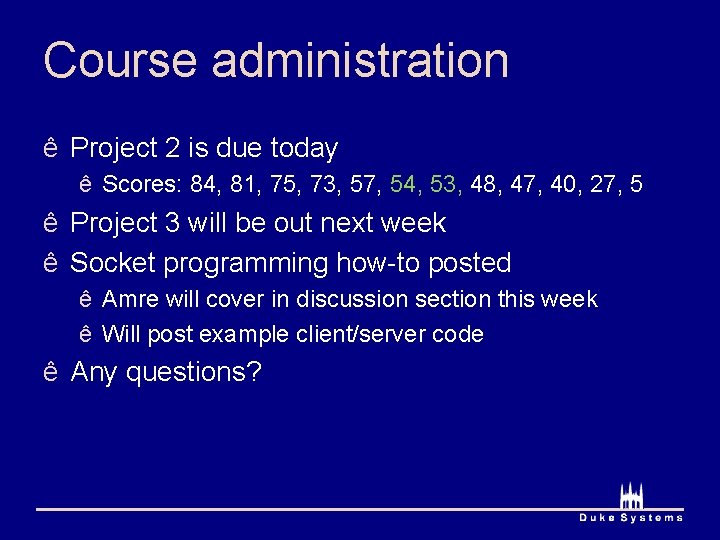 Course administration

ê Project 2 is due today

ê Scores: 84, 81, 75, 73, 57, 54, 53, 48, 47, 40, 27, 5

ê Project 3 will be out next week

ê Socket programming how-to posted

ê Amre will cover in discussion section this week

ê Will post example client/server code

ê Any questions?

Duke Systems